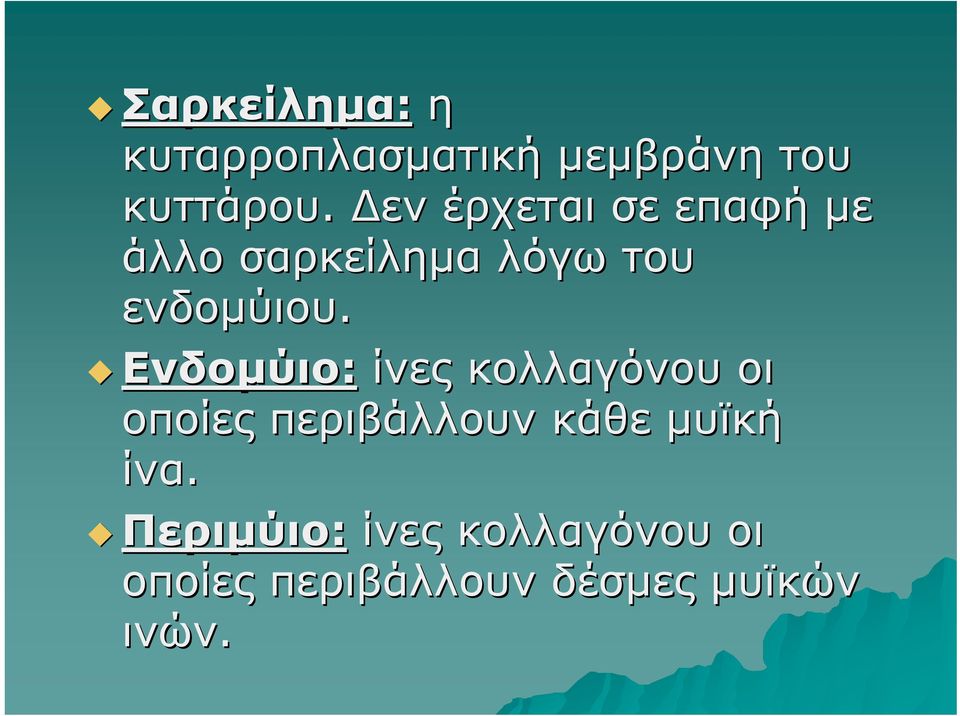 Σαρκείλημα: η κυταρροπλασματική μεμβράνη του κυττάρου. Δεν έρχεται σε επαφή με άλλο σαρκείλημα λόγω του ενδομύιου.

Ενδομύιο: ίνες κολλαγόνου οι οποίες περιβάλλουν κάθε μυϊκή ίνα.

Περιμύιο: ίνες κολλαγόνου οι οποίες περιβάλλουν δέσμες μυϊκών ινών.